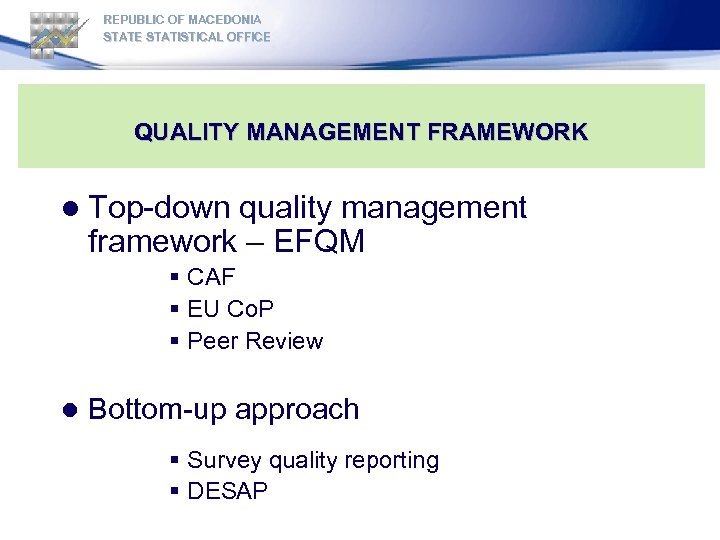 REPUBLIC OF MACEDONIA
STATE STATISTICAL OFFICE

QUALITY MANAGEMENT FRAMEWORK

● Top-down quality management framework – EFQM
▪ CAF
▪ EU CoP
▪ Peer Review

● Bottom-up approach
▪ Survey quality reporting
▪ DESAP